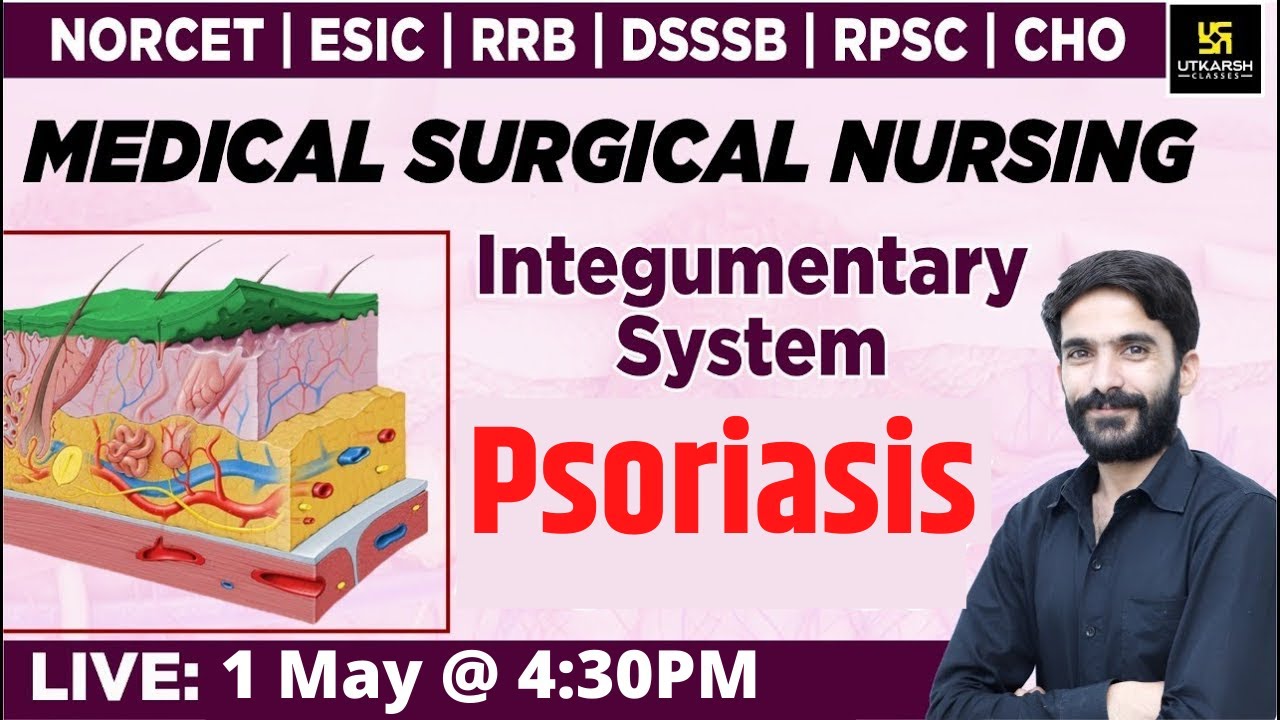 NORCET | ESIC | RRB | DSSSB | RPSC | CHO

UTKARSH CLASSES

MEDICAL SURGICAL NURSING

Integumentary System

Psoriasis

LIVE: 1 May @ 4:30PM